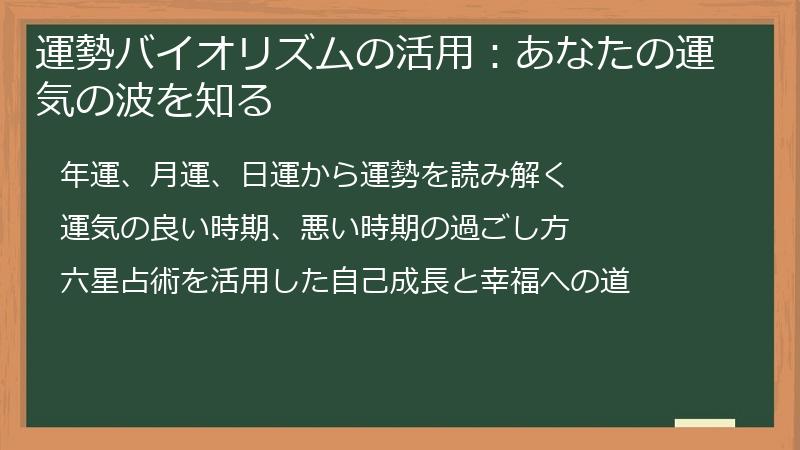 運勢バイオリズムの活用：あなたの運気の波を知る

年運、月運、日運から運勢を読み解く

運気の良い時期、悪い時期の過ごし方

六星占術を活用した自己成長と幸福への道